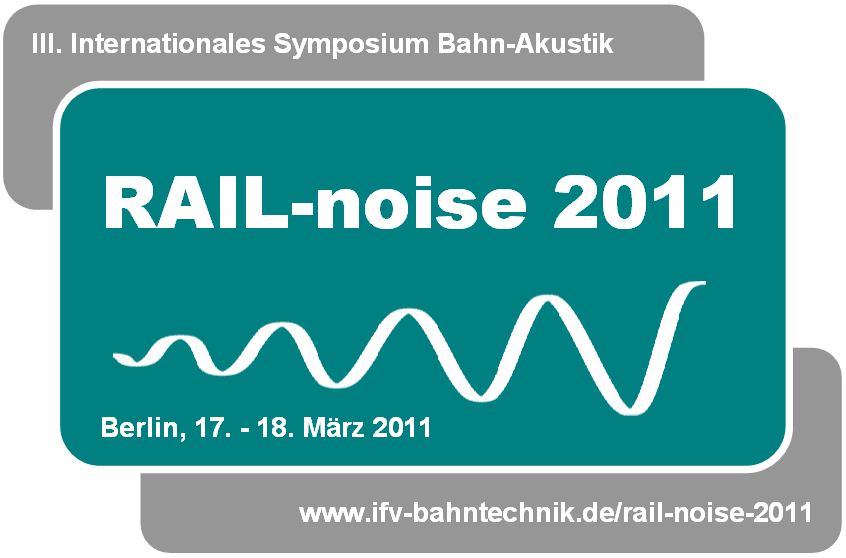 III. Internationales Symposium Bahn-Akustik

RAIL-noise 2011

Berlin, 17. - 18. März 2011

www.ifv-bahntechnik.de/rail-noise-2011